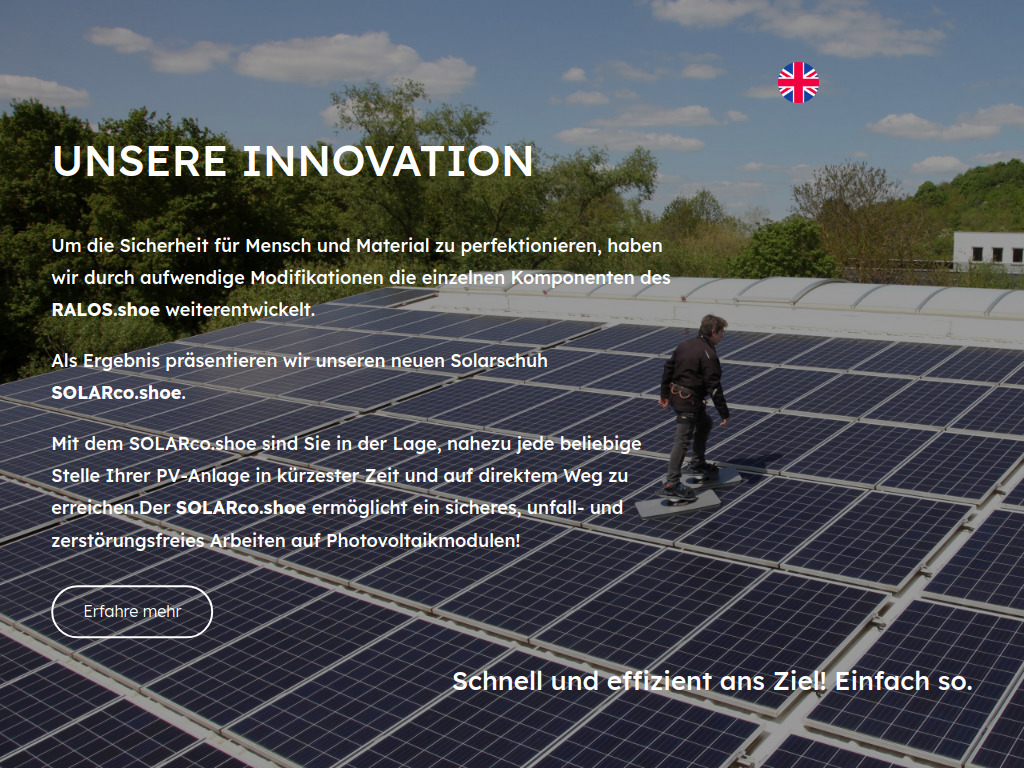 UNSERE INNOVATION

Um die Sicherheit für Mensch und Material zu perfektionieren, haben wir durch aufwendige Modifikationen die einzelnen Komponenten des RALOS.shoe weiterentwickelt.

Als Ergebnis präsentieren wir unseren neuen Solarschuh SOLARco.shoe.

Mit dem SOLARco.shoe sind Sie in der Lage, nahezu jede beliebige Stelle Ihrer PV-Anlage in kürzester Zeit und auf direktem Weg zu erreichen.Der SOLARco.shoe ermöglicht ein sicheres, unfall- und zerstörungsfreies Arbeiten auf Photovoltaikmodulen!

Erfahre mehr

Schnell und effizient ans Ziel! Einfach so.